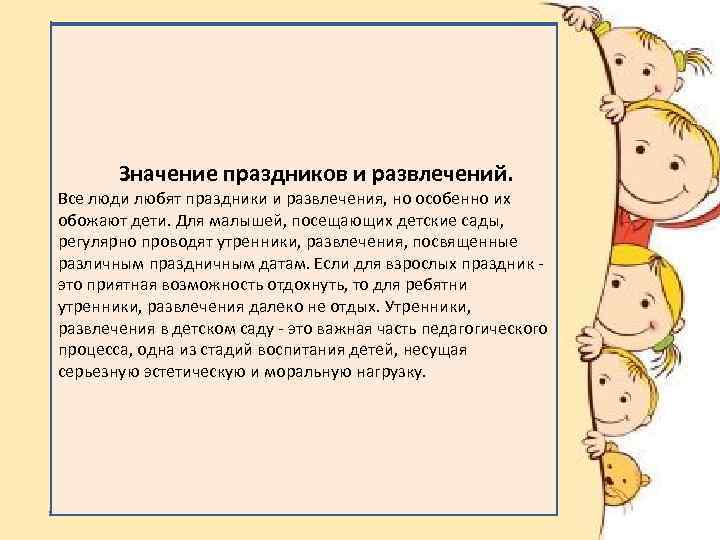 Значение праздников и развлечений.

Все люди любят праздники и развлечения, но особенно их обожают дети. Для малышей, посещающих детские сады, регулярно проводят утренники, развлечения, посвященные различным праздничным датам. Если для взрослых праздник - это приятная возможность отдохнуть, то для ребятни утренники, развлечения далеко не отдых. Утренники, развлечения в детском саду - это важная часть педагогического процесса, одна из стадий воспитания детей, несущая серьезную эстетическую и моральную нагрузку.